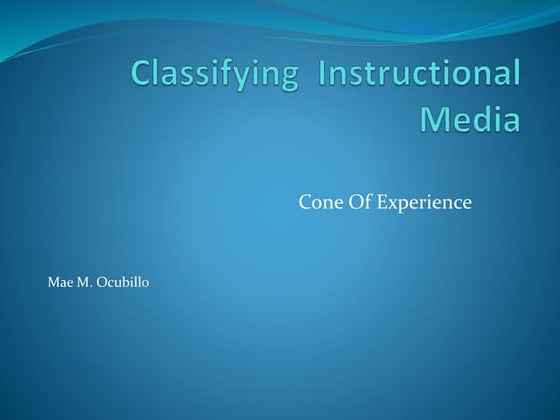 Classifying  Instructional Media

Cone Of Experience

Mae M. Ocubillo